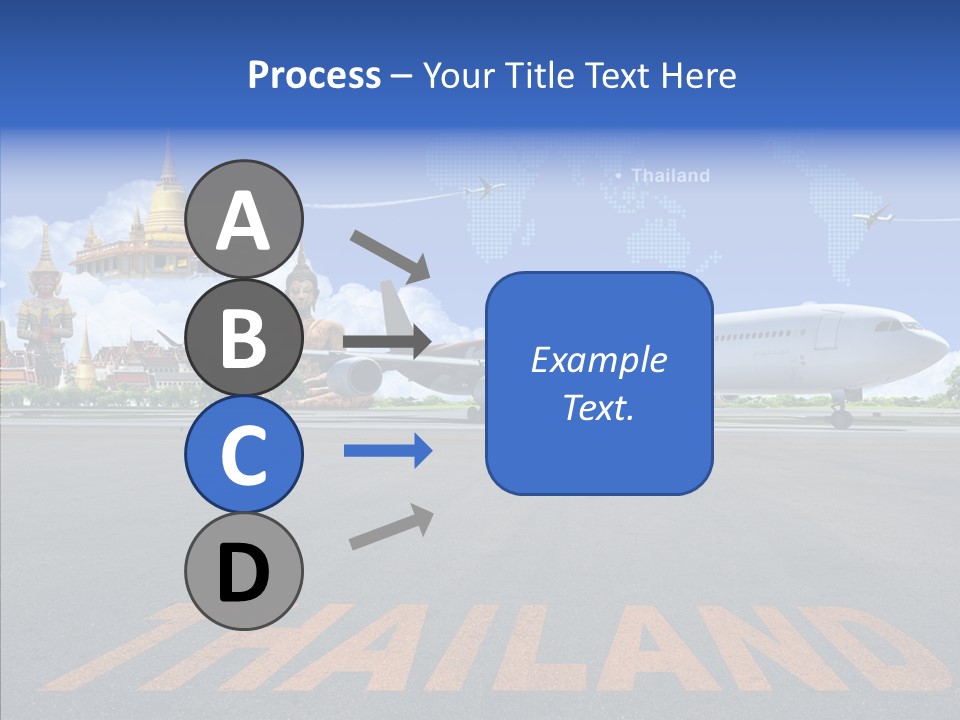 Process – Your Title Text Here

Thailand

A

B

C

D

Example Text.

THAILAND